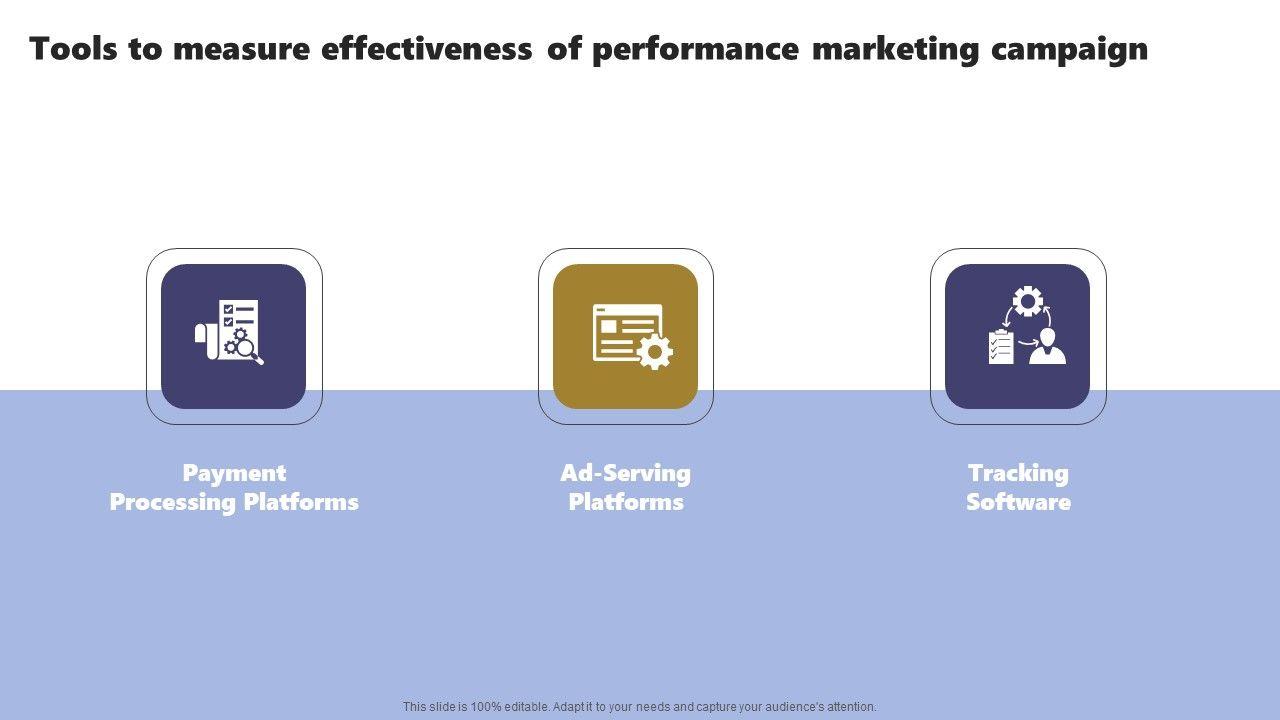 Tools to measure effectiveness of performance marketing campaign

Payment Processing Platforms

Ad-Serving Platforms

Tracking Software

This slide is 100% editable. Adapt it to your needs and capture your audience's attention.